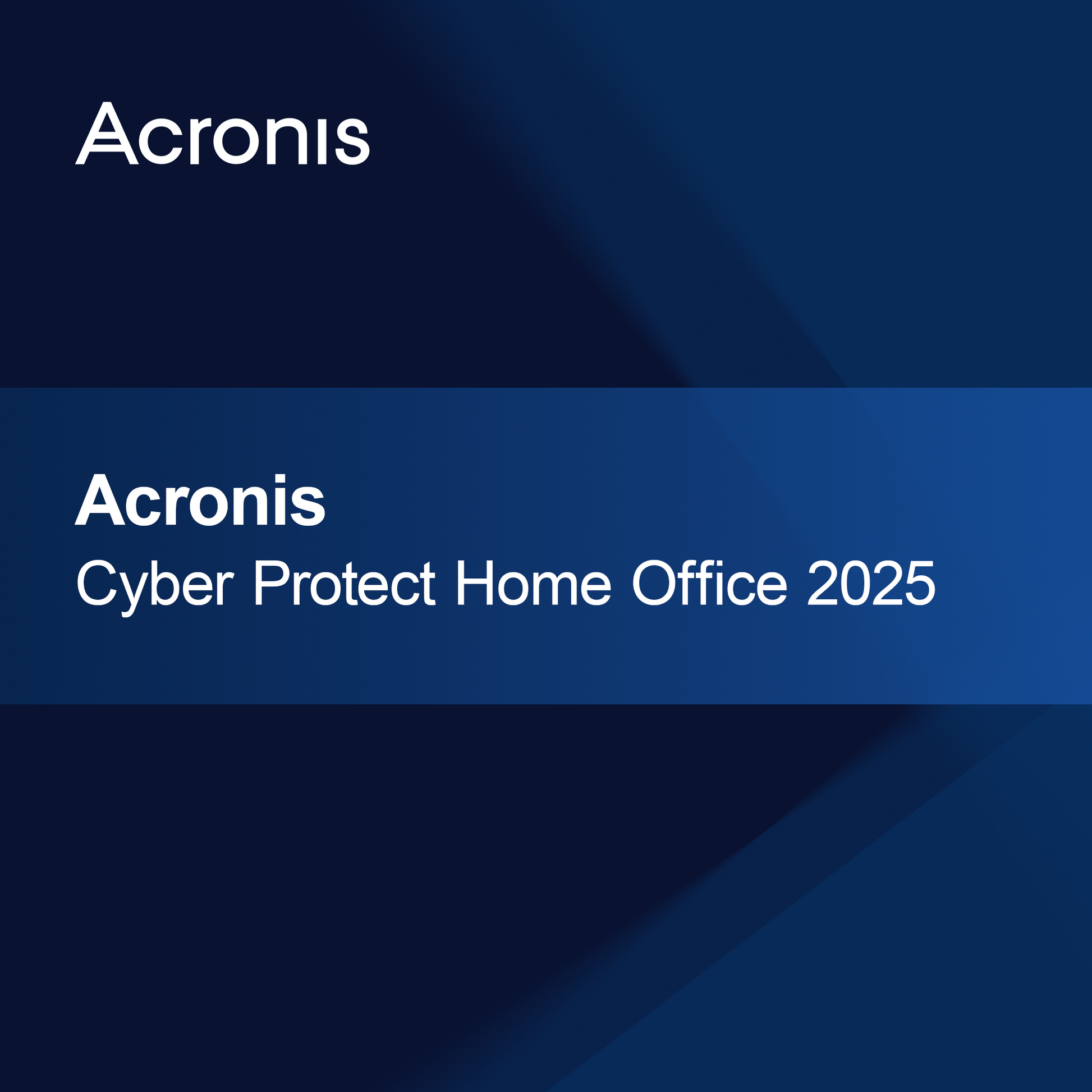 Acronis

Acronis
Cyber Protect Home Office 2025